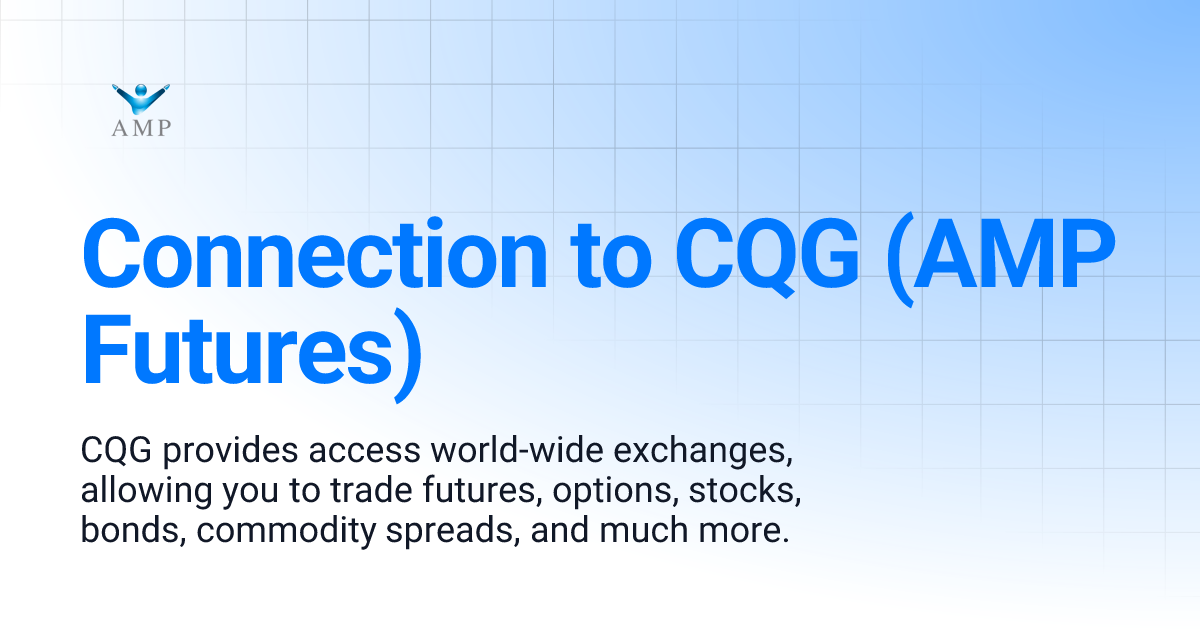 AMP

Connection to CQG (AMP Futures)

CQG provides access world-wide exchanges, allowing you to trade futures, options, stocks, bonds, commodity spreads, and much more.